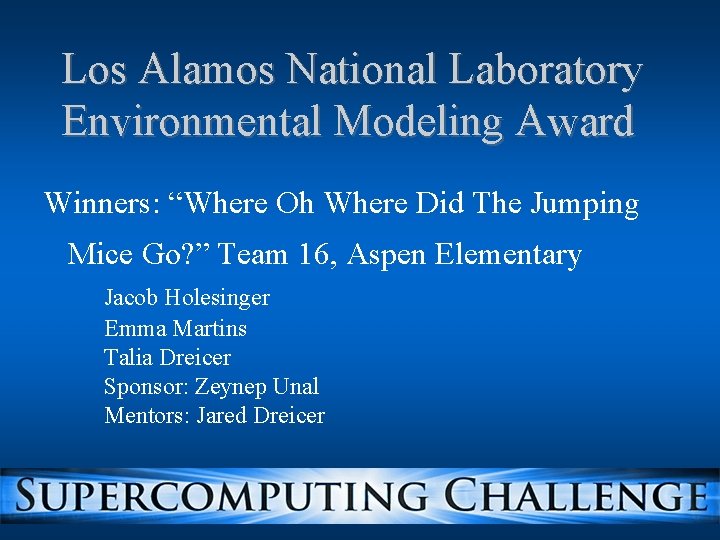 Los Alamos National Laboratory Environmental Modeling Award

Winners: “Where Oh Where Did The Jumping Mice Go?” Team 16, Aspen Elementary

Jacob Holesinger
Emma Martins
Talia Dreicer
Sponsor: Zeynep Unal
Mentors: Jared Dreicer

SUPERCOMPUTING CHALLENGE